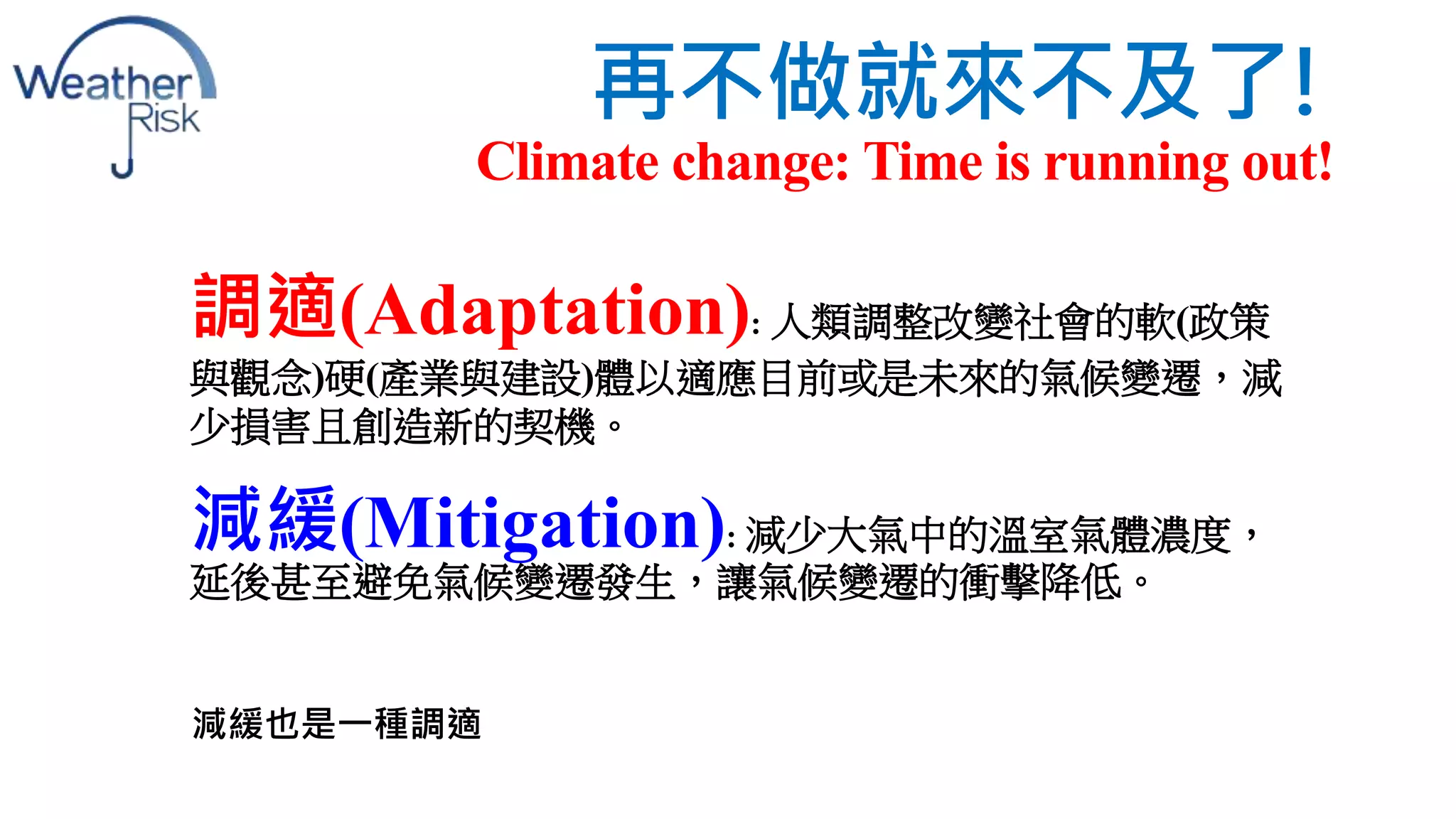 Weather Risk

再不做就來不及了!
Climate change: Time is running out!

調適(Adaptation): 人類調整改變社會的軟(政策與觀念)硬(產業與建設)體以適應目前或是未來的氣候變遷，減少損害且創造新的契機。

減緩(Mitigation): 減少大氣中的溫室氣體濃度，延後甚至避免氣候變遷發生，讓氣候變遷的衝擊降低。

減緩也是一種調適